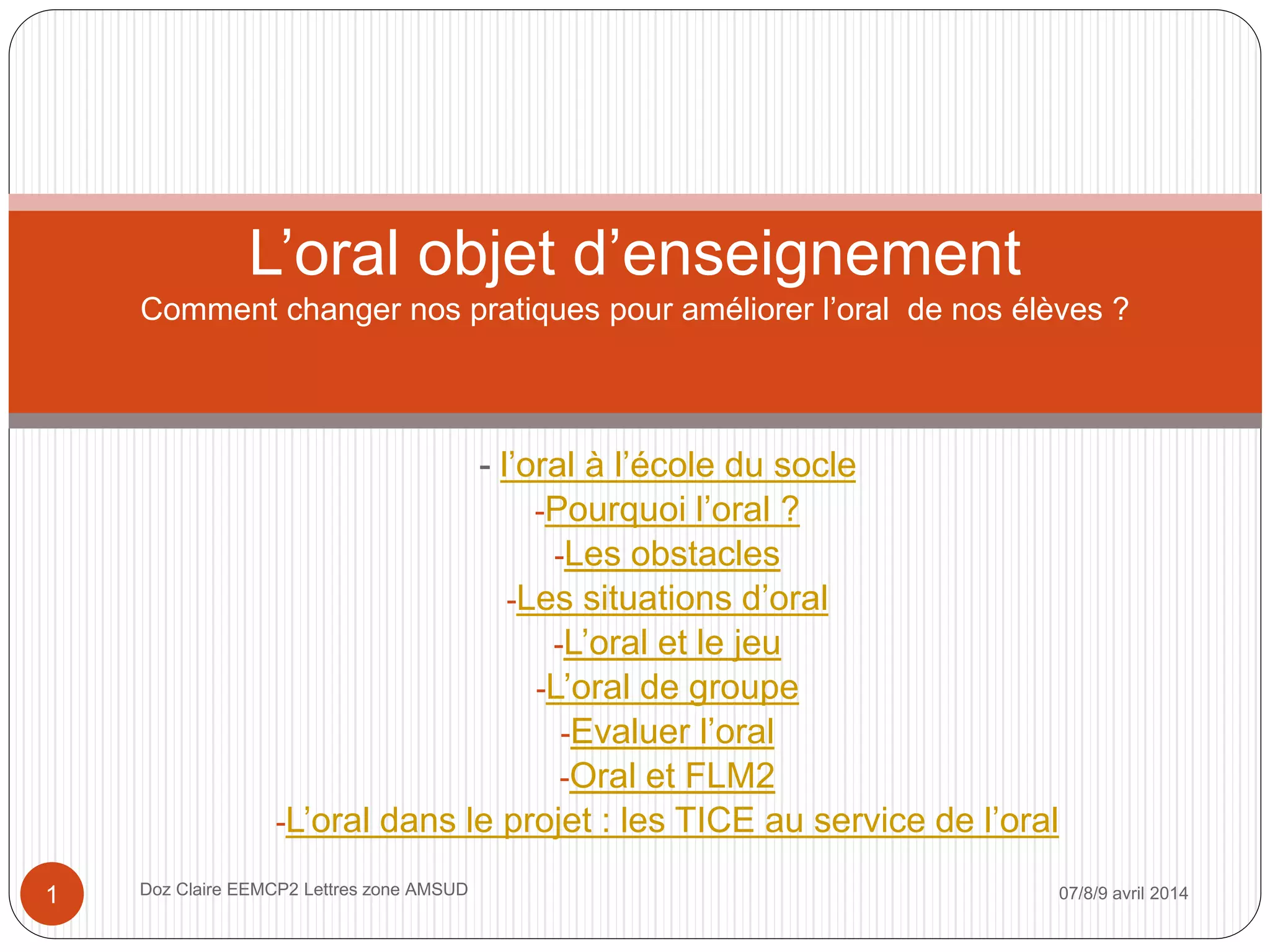 L’oral objet d’enseignement
Comment changer nos pratiques pour améliorer l’oral de nos élèves ?

- l’oral à l’école du socle
-Pourquoi l’oral ?
-Les obstacles
-Les situations d’oral
-L’oral et le jeu
-L’oral de groupe
-Evaluer l’oral
-Oral et FLM2
-L’oral dans le projet : les TICE au service de l’oral

1

Doz Claire EEMCP2 Lettres zone AMSUD

07/8/9 avril 2014